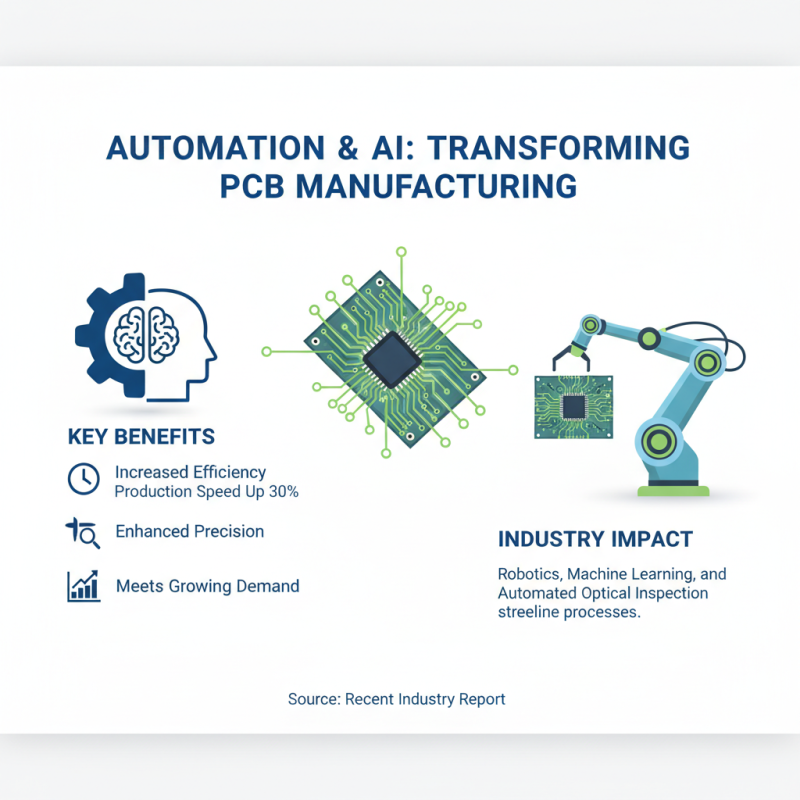 AUTOMATION & AI: TRANSFORMING PCB MANUFACTURING

KEY BENEFITS

Increased Efficiency
Production Speed Up 30%

Enhanced Precision

Meets Growing Demand

INDUSTRY IMPACT

Robotics, Machine Learning, and Automated Optical Inspection streeline processes.

Source: Recent Industry Report